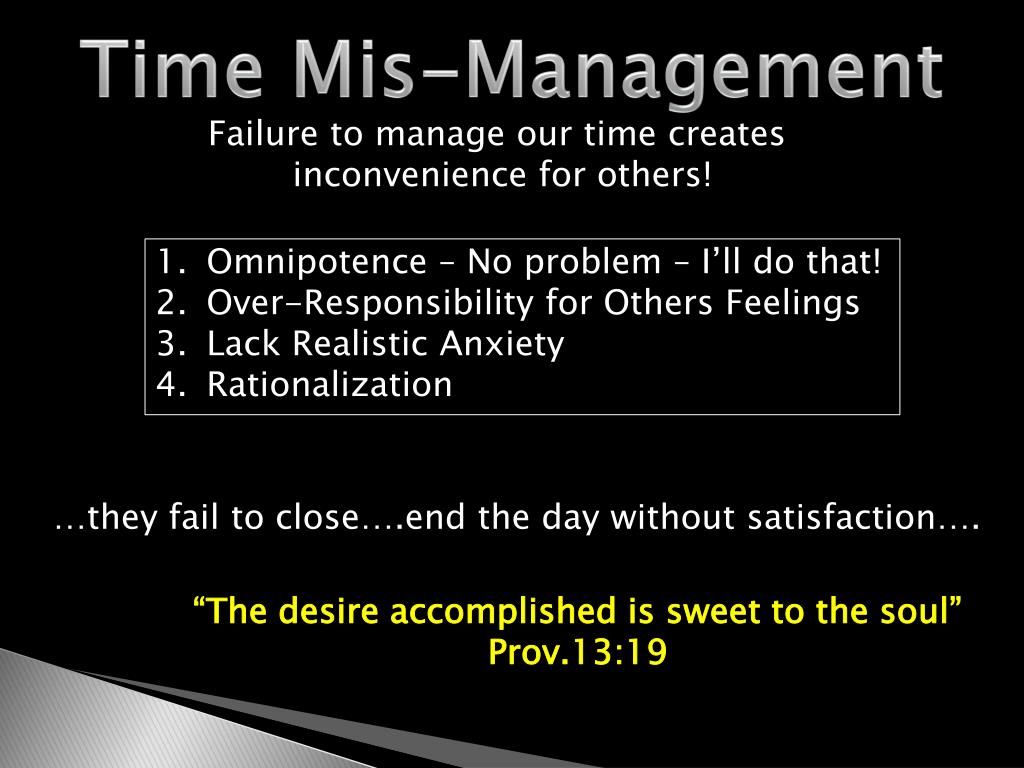 Time Mis-Management

Failure to manage our time creates inconvenience for others!

1. Omnipotence – No problem – I’ll do that!
2. Over-Responsibility for Others Feelings
3. Lack Realistic Anxiety
4. Rationalization

…they fail to close….end the day without satisfaction….

“The desire accomplished is sweet to the soul”
Prov.13:19